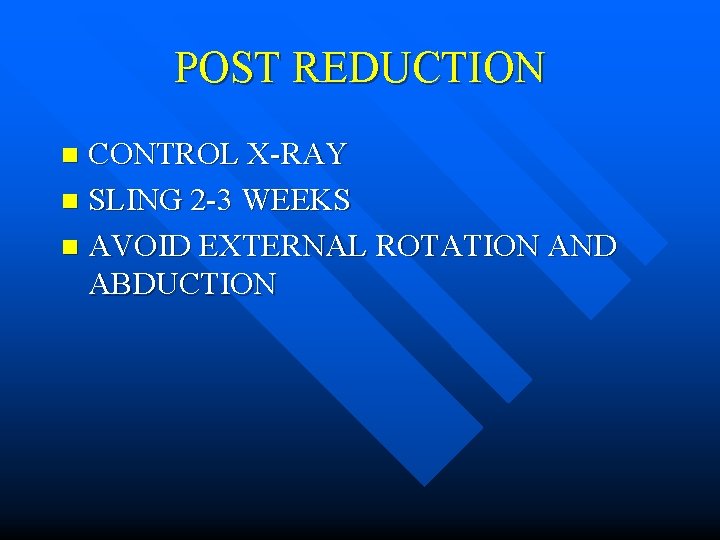 POST REDUCTION

- CONTROL X-RAY
- SLING 2-3 WEEKS
- AVOID EXTERNAL ROTATION AND ABDUCTION